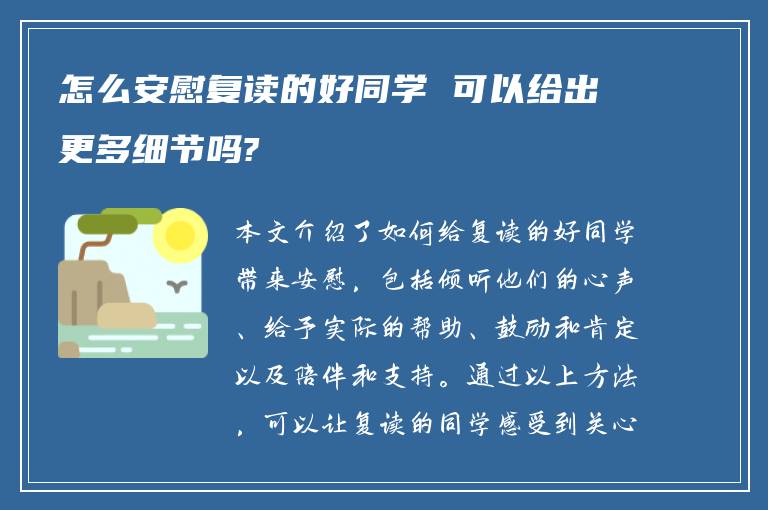 怎么安慰复读的好同学 可以给出更多细节吗?

本文介绍了如何给复读的好同学带来安慰，包括倾听他们的心声、给予实际的帮助、鼓励和肯定以及陪伴和支持。通过以上方法，可以让复读的同学感受到关心